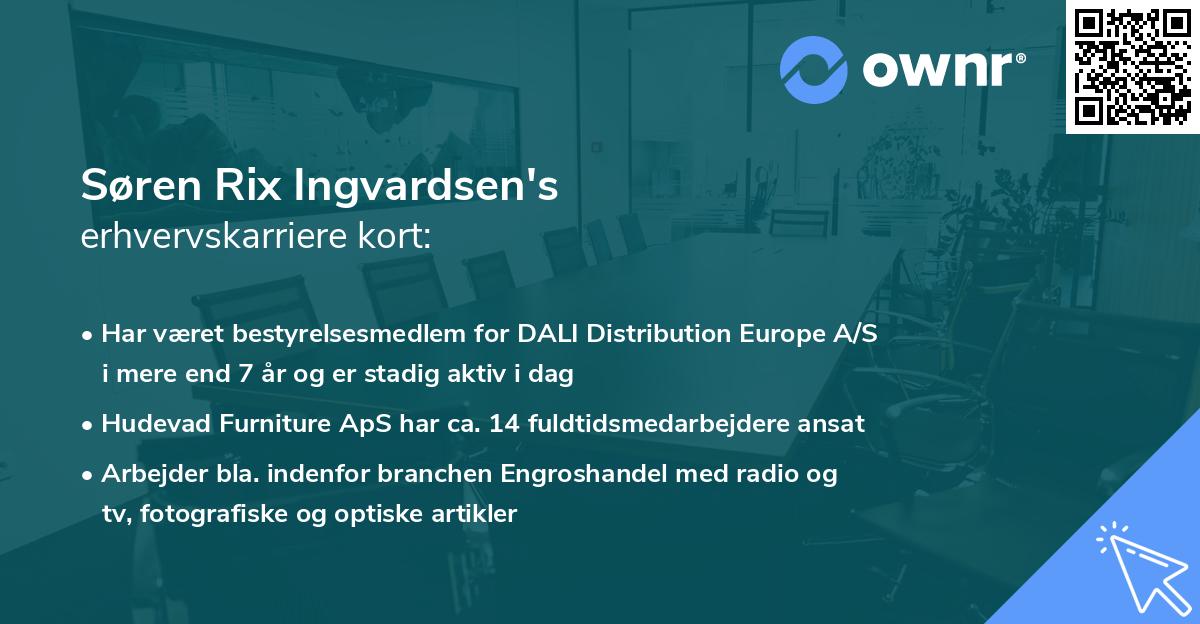 ownr®

Søren Rix Ingvardsen's
erhvervskarriere kort:

• Har været bestyrelsesmedlem for DALI Distribution Europe A/S i mere end 7 år og er stadig aktiv i dag

• Hudevad Furniture ApS har ca. 14 fuldtidsmedarbejdere ansat

• Arbejder bla. indenfor branchen Engroshandel med radio og tv, fotografiske og optiske artikler